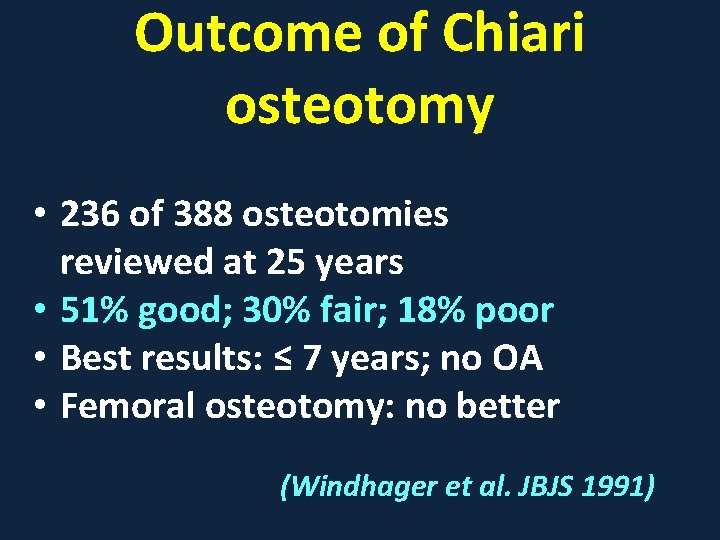 Outcome of Chiari osteotomy

• 236 of 388 osteotomies reviewed at 25 years
• 51% good; 30% fair; 18% poor
• Best results: ≤ 7 years; no OA
• Femoral osteotomy: no better

(Windhager et al. JBJS 1991)